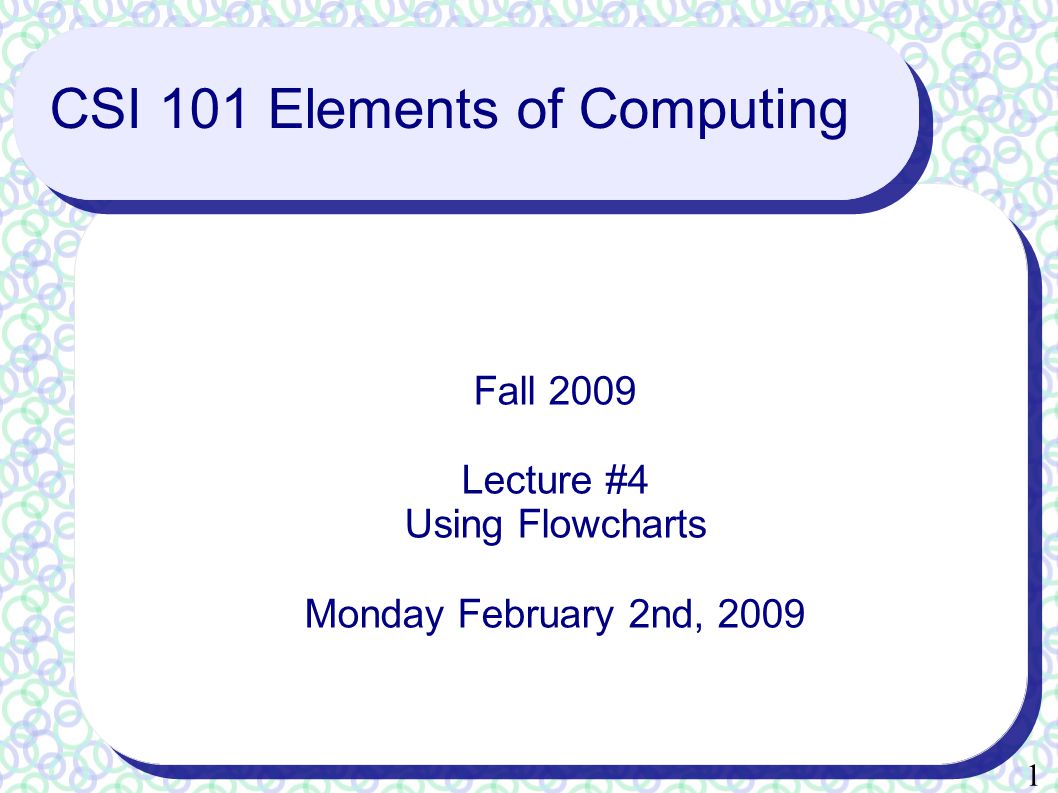 CSI 101 Elements of Computing

Fall 2009

Lecture #4
Using Flowcharts

Monday February 2nd, 2009

1